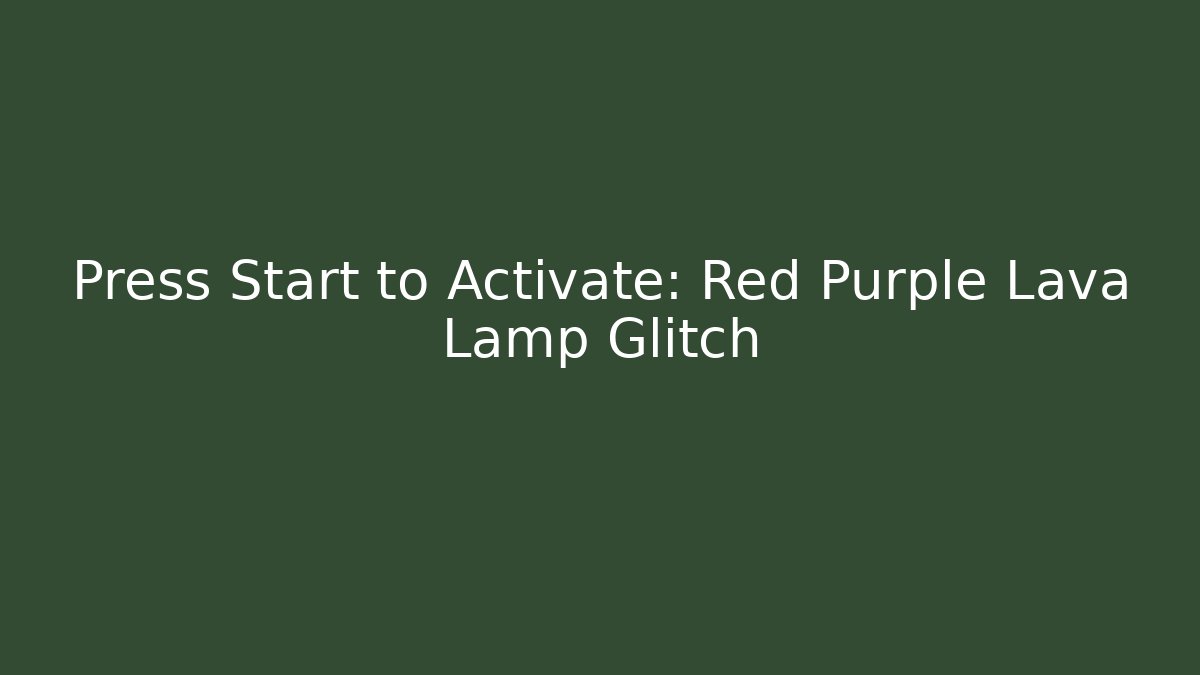 Press Start to Activate: Red Purple Lava Lamp Glitch